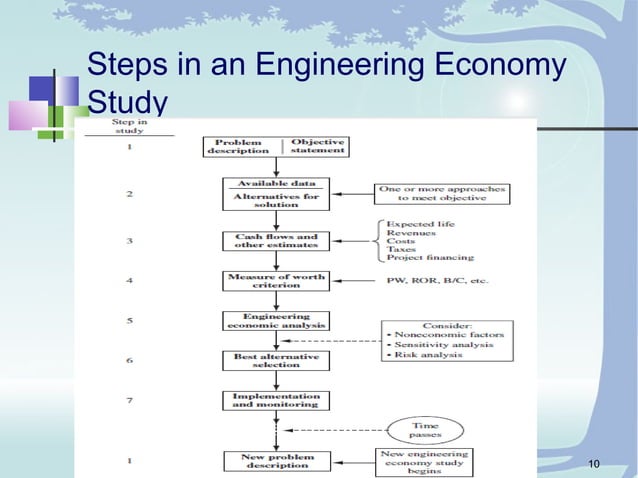 Steps in an Engineering Economy Study

Step in study

1

Problem description | Objective statement

2

Available data
Alternatives for solution

One or more approaches to meet objective

3

Cash flows and other estimates

Expected life
Revenues
Costs
Taxes
Project financing

4

Measure of worth criterion

PW, ROR, B/C, etc.

5

Engineering economic analysis

Consider:
• Noneconomic factors
• Sensitivity analysis
• Risk analysis

6

Best alternative selection

7

Implementation and monitoring

Time passes

1

New problem description

New engineering economy study begins

10